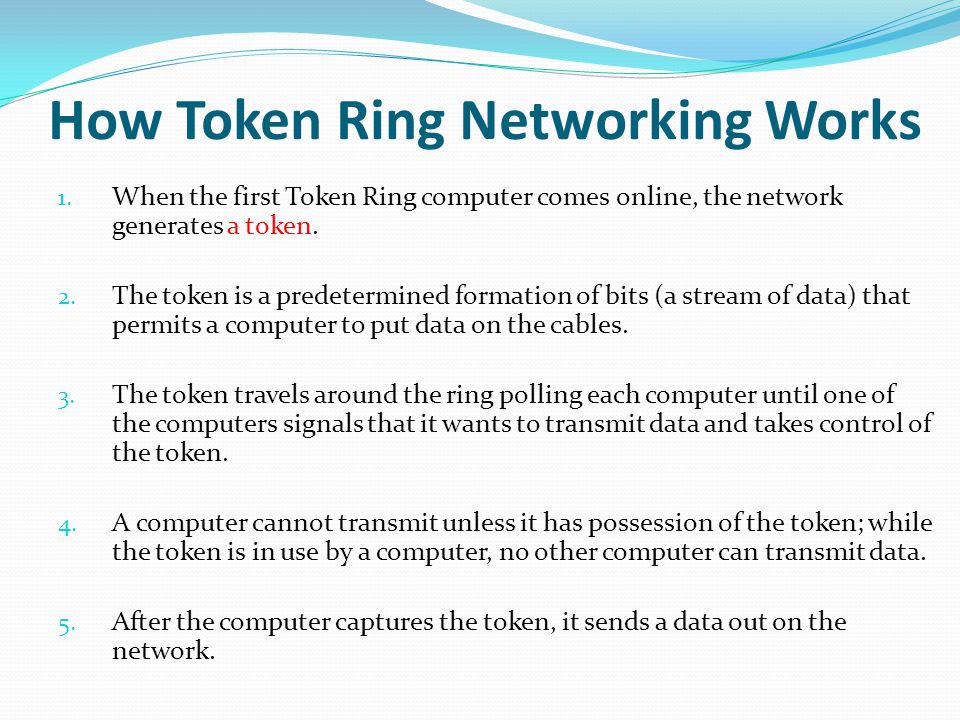 How Token Ring Networking Works

1. When the first Token Ring computer comes online, the network generates a token.

2. The token is a predetermined formation of bits (a stream of data) that permits a computer to put data on the cables.

3. The token travels around the ring polling each computer until one of the computers signals that it wants to transmit data and takes control of the token.

4. A computer cannot transmit unless it has possession of the token; while the token is in use by a computer, no other computer can transmit data.

5. After the computer captures the token, it sends a data out on the network.